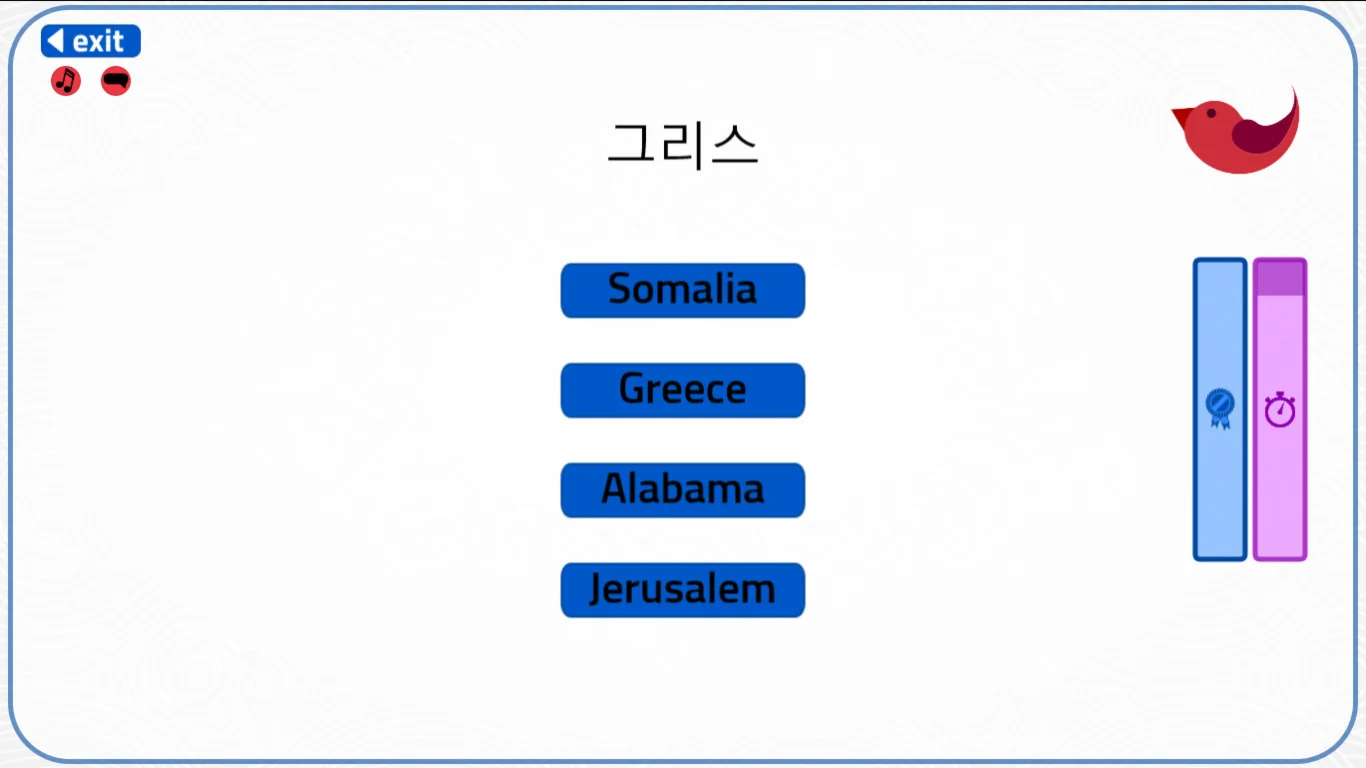 exit

그리스

Somalia

Greece

Alabama

Jerusalem